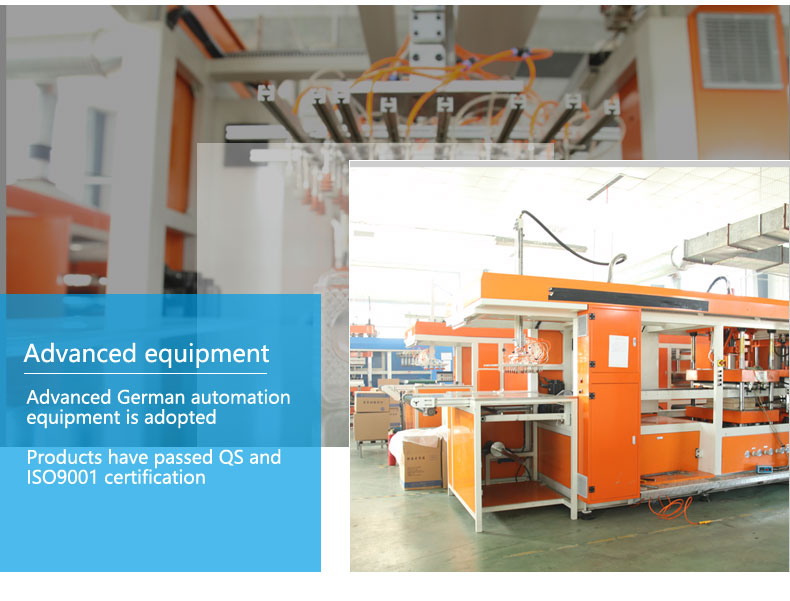 Advanced equipment

Advanced German automation equipment is adopted

Products have passed QS and ISO9001 certification